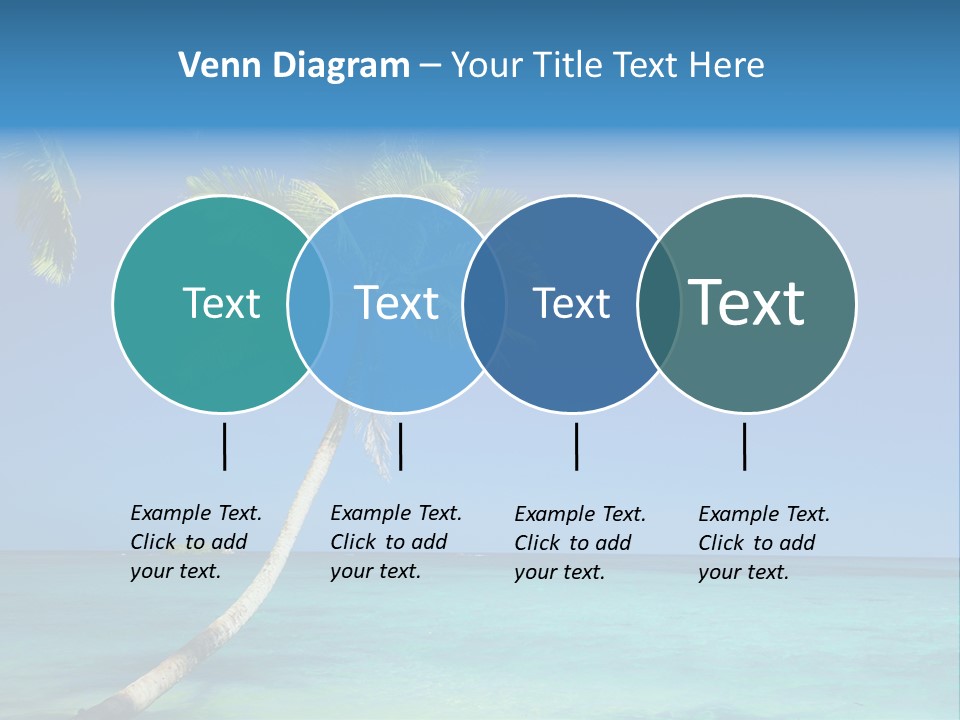 Venn Diagram – Your Title Text Here

Text

Text

Text

Text

Example Text. Click to add your text.

Example Text. Click to add your text.

Example Text. Click to add your text.

Example Text. Click to add your text.